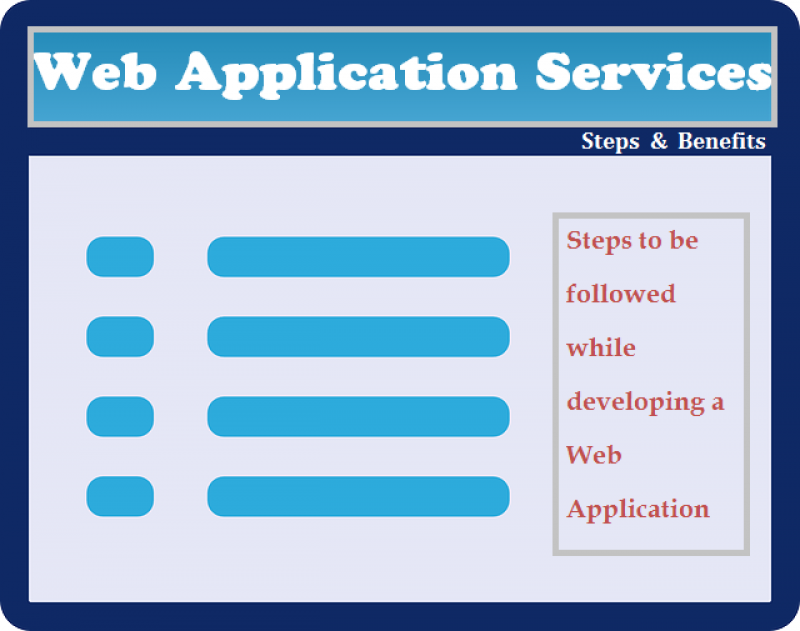 Web Application Services

Steps & Benefits

Steps to be followed while developing a Web Application